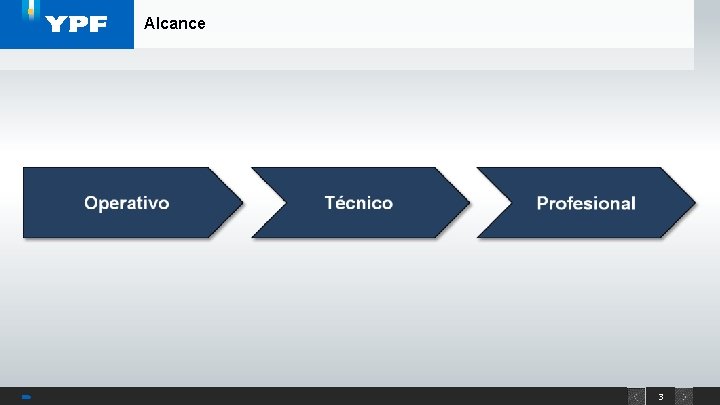 YPF

Alcance

Operativo

Técnico

Profesional

3